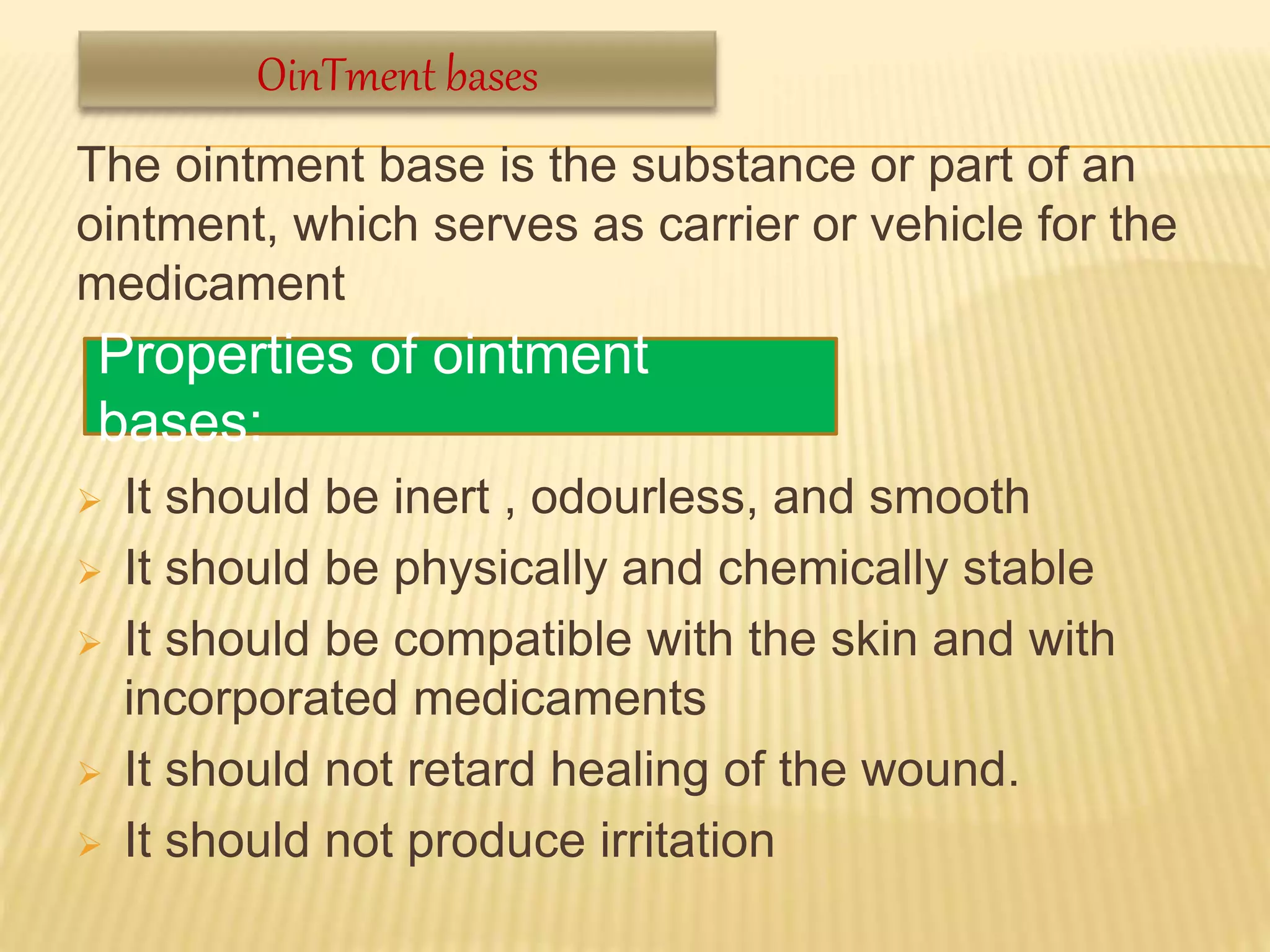 OinTment bases

The ointment base is the substance or part of an ointment, which serves as carrier or vehicle for the medicament

Properties of ointment bases:

➢ It should be inert , odourless, and smooth
➢ It should be physically and chemically stable
➢ It should be compatible with the skin and with incorporated medicaments
➢ It should not retard healing of the wound.
➢ It should not produce irritation